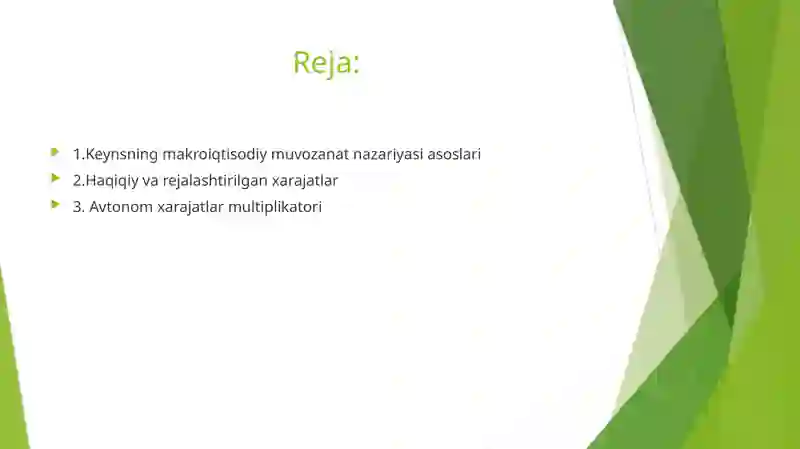 Reja:

1.Keynsning makroiqtisodiy muvozanat nazariyasi asoslari
2.Haqiqiy va rejalashtirilgan xarajatlar
3. Avtonom xarajatlar multiplikatori